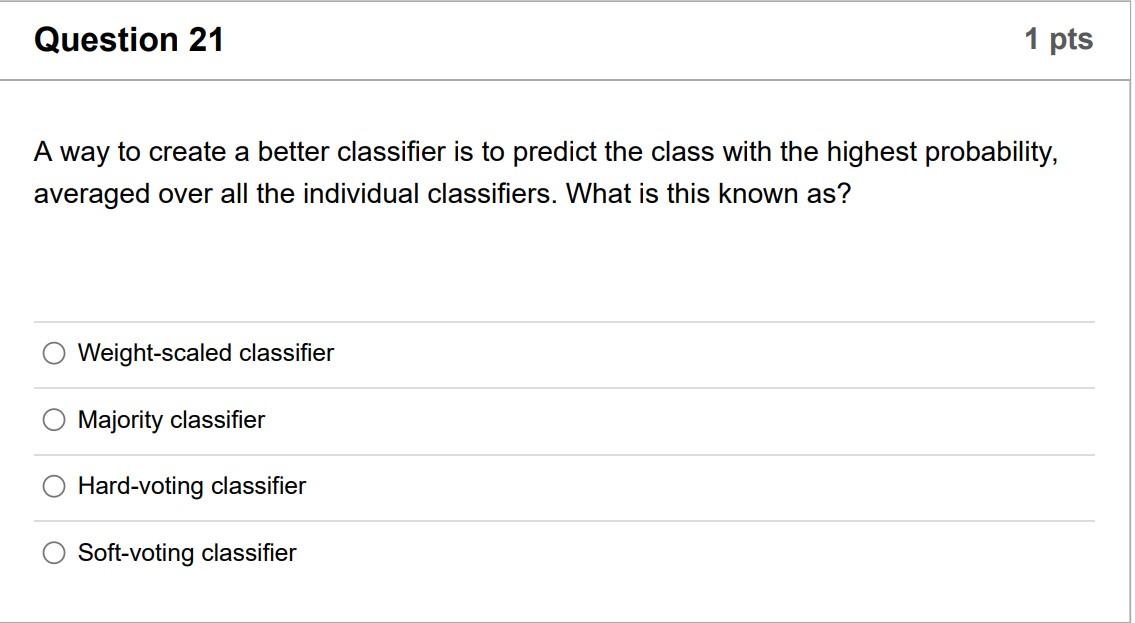 Question 21

1 pts

A way to create a better classifier is to predict the class with the highest probability, averaged over all the individual classifiers. What is this known as?

Weight-scaled classifier

Majority classifier

Hard-voting classifier

Soft-voting classifier